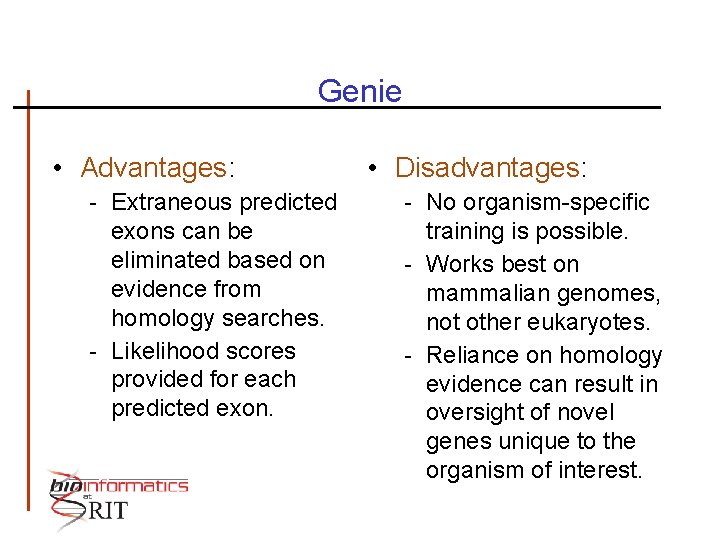 Genie

• Advantages:
- Extraneous predicted exons can be eliminated based on evidence from homology searches.
- Likelihood scores provided for each predicted exon.

• Disadvantages:
- No organism-specific training is possible.
- Works best on mammalian genomes, not other eukaryotes.
- Reliance on homology evidence can result in oversight of novel genes unique to the organism of interest.

bioinformatics at RIT